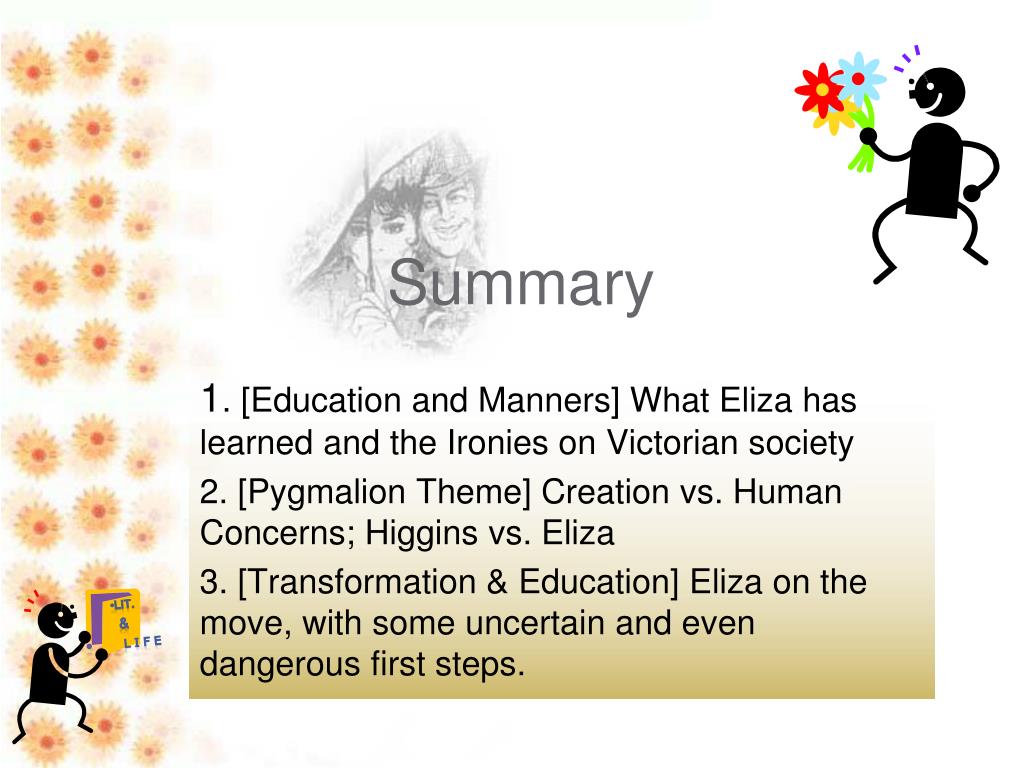 Summary

1. [Education and Manners] What Eliza has learned and the Ironies on Victorian society

2. [Pygmalion Theme] Creation vs. Human Concerns; Higgins vs. Eliza

3. [Transformation & Education] Eliza on the move, with some uncertain and even dangerous first steps.

LIT.
&
LIFE